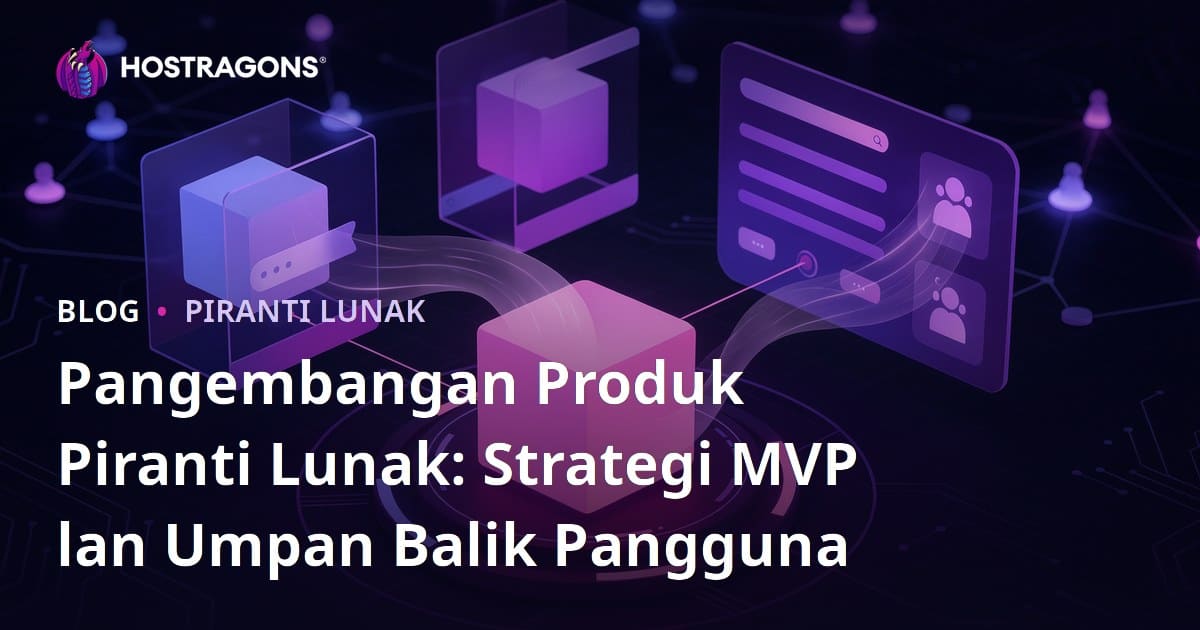 HOSTRAGONS®

BLOG • PIRANTI LUNAK

Pangembangan Produk Piranti Lunak: Strategi MVP lan Umpan Balik Pangguna